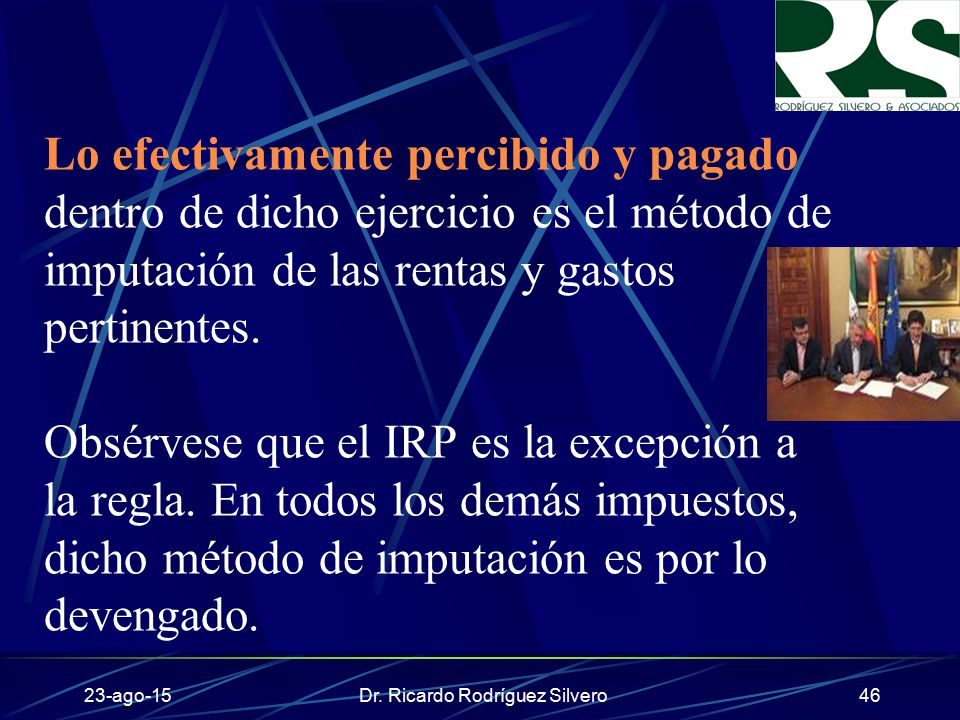 RS
RODRÍGUEZ SILVERO & ASOCIADOS

Lo efectivamente percibido y pagado dentro de dicho ejercicio es el método de imputación de las rentas y gastos pertinentes.

Obsérvese que el IRP es la excepción a la regla. En todos los demás impuestos, dicho método de imputación es por lo devengado.

23-ago-15

Dr. Ricardo Rodríguez Silvero

46